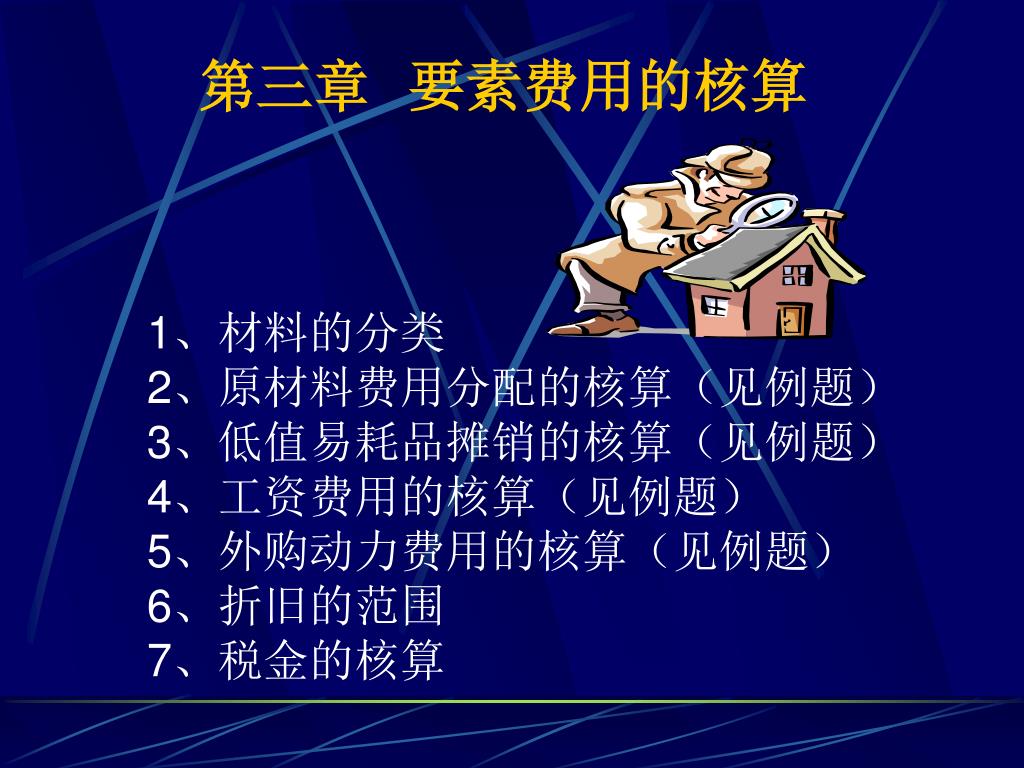 第三章 要素费用的核算

1、材料的分类
2、原材料费用分配的核算（见例题）
3、低值易耗品摊销的核算（见例题）
4、工资费用的核算（见例题）
5、外购动力费用的核算（见例题）
6、折旧的范围
7、税金的核算